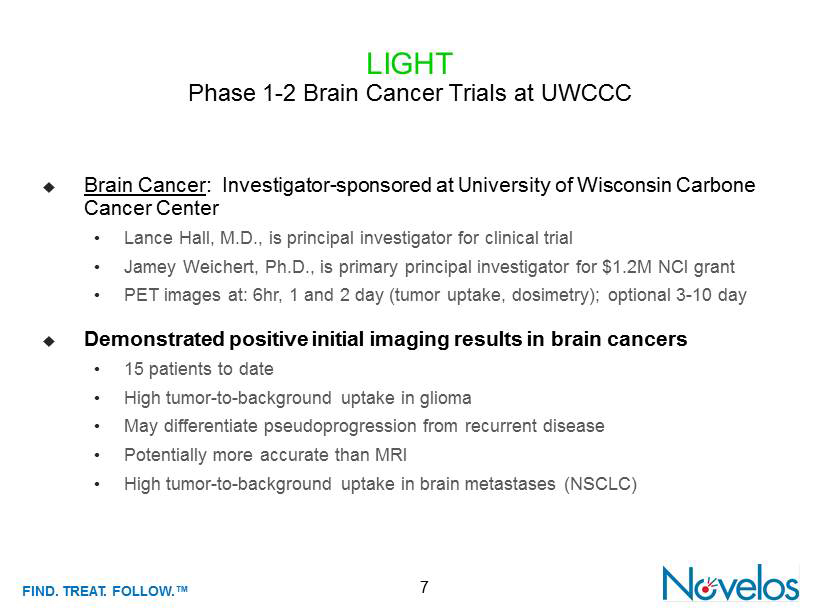 LIGHT
Phase 1-2 Brain Cancer Trials at UWCCC

◆ Brain Cancer: Investigator-sponsored at University of Wisconsin Carbone Cancer Center

• Lance Hall, M.D., is principal investigator for clinical trial
• Jamey Weichert, Ph.D., is primary principal investigator for \$1.2M NCI grant
• PET images at: 6hr, 1 and 2 day (tumor uptake, dosimetry); optional 3-10 day

◆ Demonstrated positive initial imaging results in brain cancers

• 15 patients to date
• High tumor-to-background uptake in glioma
• May differentiate pseudoprogression from recurrent disease
• Potentially more accurate than MRI
• High tumor-to-background uptake in brain metastases (NSCLC)

FIND. TREAT. FOLLOW.™

7

Novelos